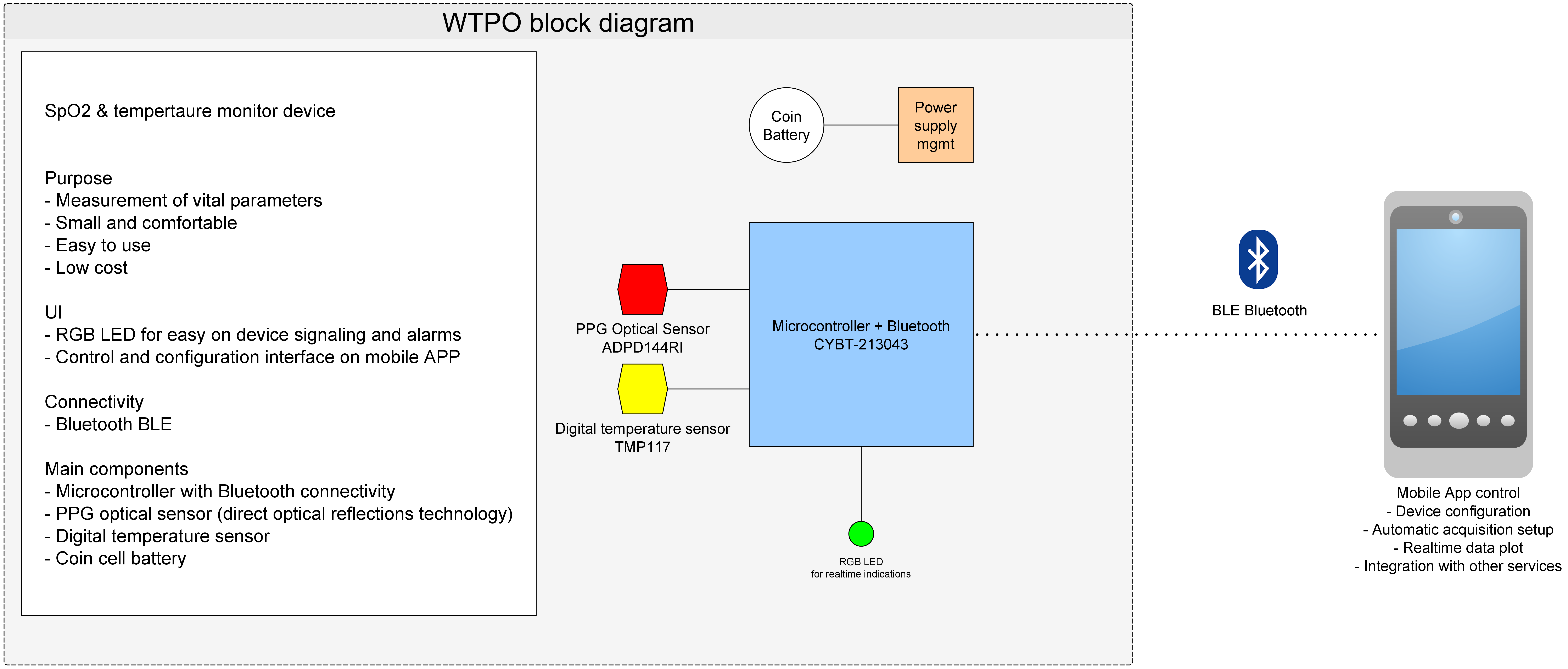 WTPO block diagram

SpO2 & tempertaure monitor device

Purpose
- Measurement of vital parameters
- Small and comfortable
- Easy to use
- Low cost

UI
- RGB LED for easy on device signaling and alarms
- Control and configuration interface on mobile APP

Connectivity
- Bluetooth BLE

Main components
- Microcontroller with Bluetooth connectivity
- PPG optical sensor (direct optical reflections technology)
- Digital temperature sensor
- Coin cell battery

Coin Battery

Power supply mgmt

PPG Optical Sensor
ADPD144RI

Digital temperature sensor
TMP117

Microcontroller + Bluetooth
CYBT-213043

RGB LED
for realtime indications

BLE Bluetooth

Mobile App control
- Device configuration
- Automatic acquisition setup
- Realtime data plot
- Integration with other services